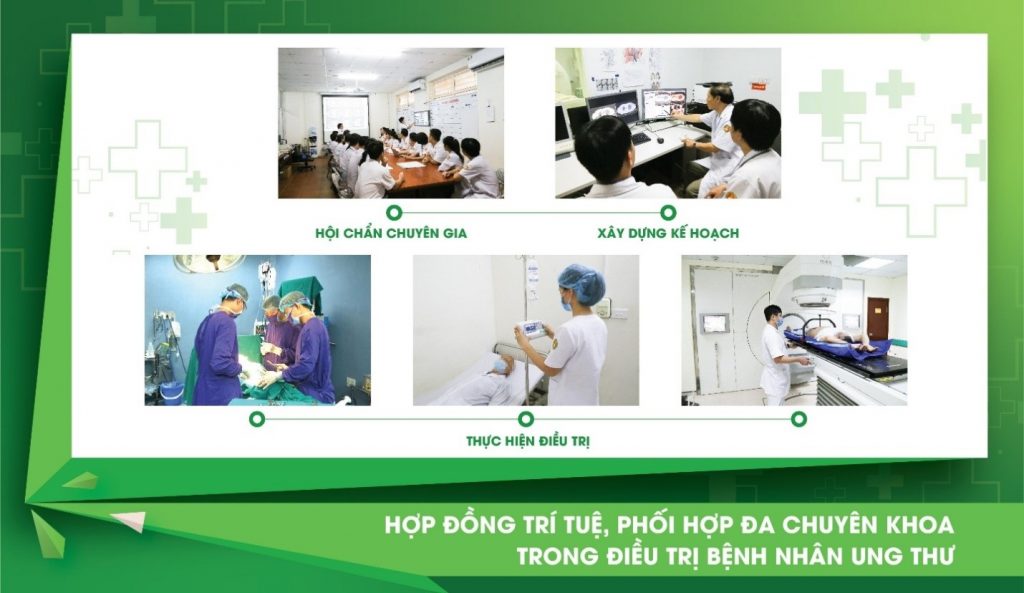 HỘI CHẨN CHUYÊN GIA

XÂY DỰNG KẾ HOẠCH

THỰC HIỆN ĐIỀU TRỊ

HỢP ĐỒNG TRÍ TUỆ, PHỐI HỢP ĐA CHUYÊN KHOA TRONG ĐIỀU TRỊ BỆNH NHÂN UNG THƯ